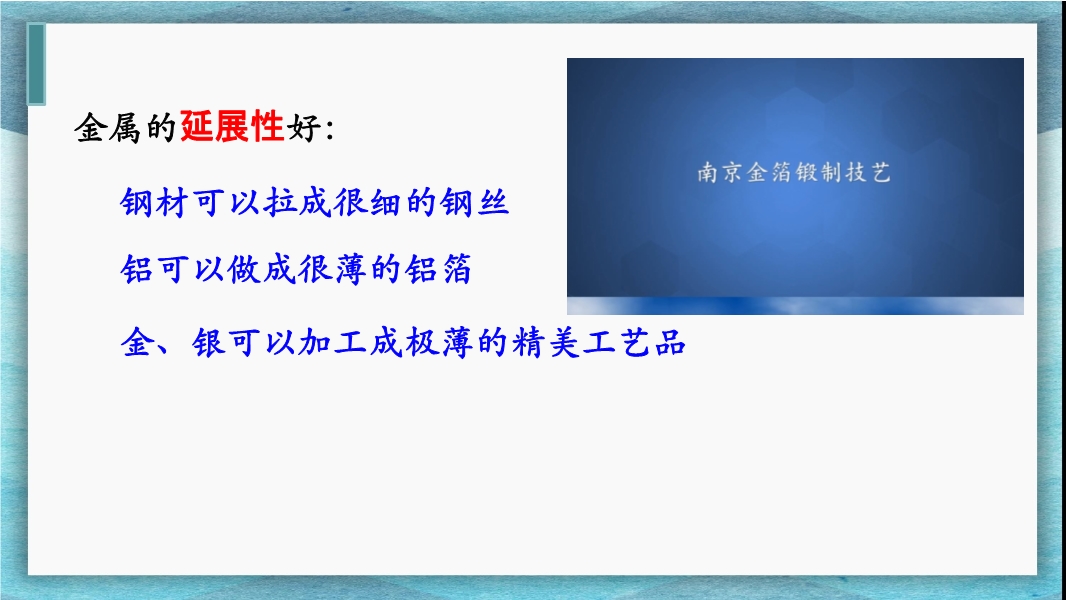 金属的延展性好:

钢材可以拉成很细的钢丝

铝可以做成很薄的铝箔

金、银可以加工成极薄的精美工艺品

南京金箔锻制技艺